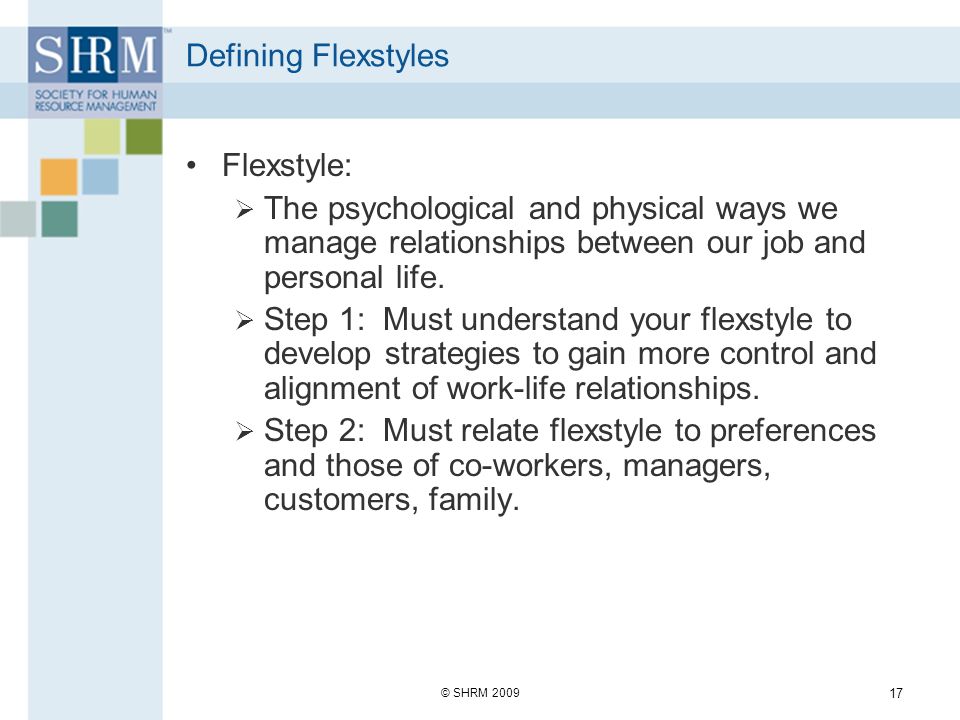 SHRM™
SOCIETY FOR HUMAN RESOURCE MANAGEMENT

Defining Flexstyles

• Flexstyle:
➢ The psychological and physical ways we manage relationships between our job and personal life.
➢ Step 1: Must understand your flexstyle to develop strategies to gain more control and alignment of work-life relationships.
➢ Step 2: Must relate flexstyle to preferences and those of co-workers, managers, customers, family.

© SHRM 2009

17